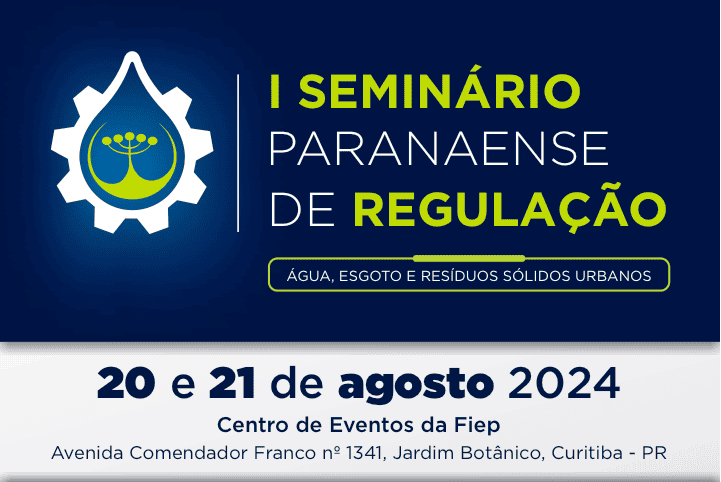 I SEMINÁRIO
PARANAENSE
DE REGULAÇÃO

ÁGUA, ESGOTO E RESÍDUOS SÓLIDOS URBANOS

20 e 21 de agosto 2024

Centro de Eventos da Fiep

Avenida Comendador Franco nº 1341, Jardim Botânico, Curitiba - PR